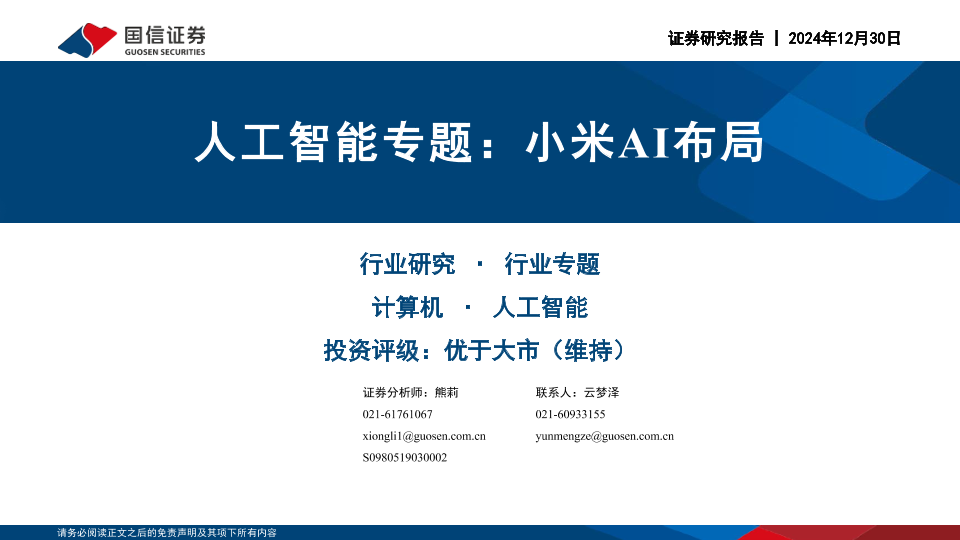 国信证券
GUOSEN SECURITIES

证券研究报告 | 2024年12月30日

人工智能专题：小米AI布局

行业研究 · 行业专题

计算机 · 人工智能

投资评级：优于大市（维持）

证券分析师：熊莉
021-61761067
xiongli1@guosen.com.cn
S0980519030002

联系人：云梦泽
021-60933155
yunmengze@guosen.com.cn

请务必阅读正文之后的免责声明及其项下所有内容